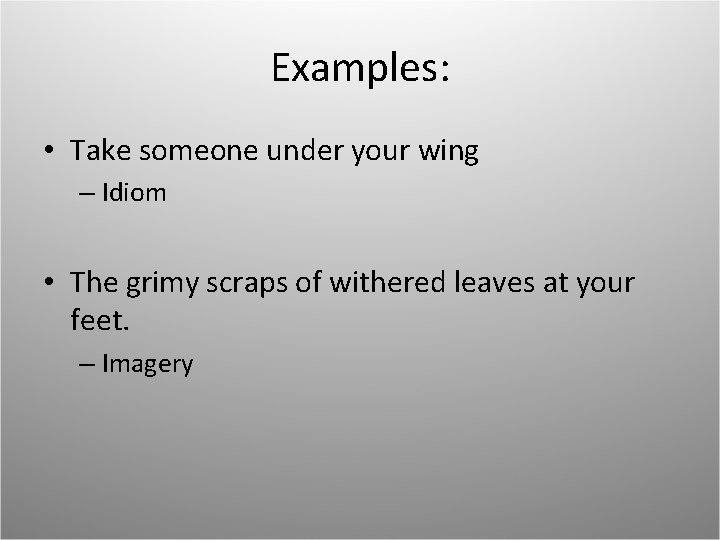 Examples:

• Take someone under your wing
– Idiom

• The grimy scraps of withered leaves at your feet.
– Imagery